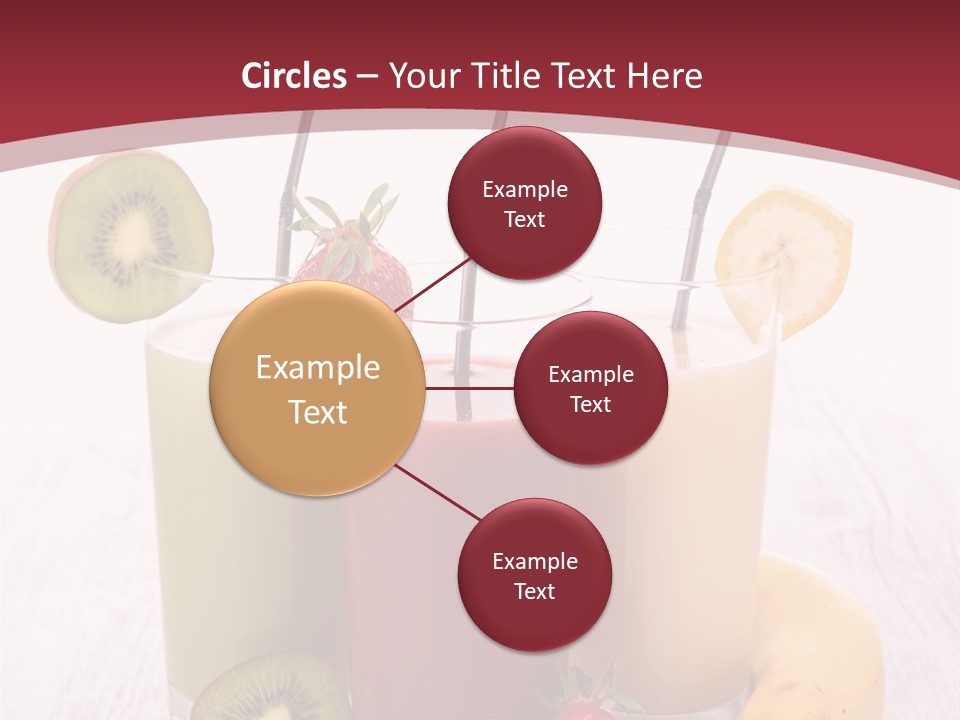 Circles – Your Title Text Here

Example Text

Example Text

Example Text

Example Text